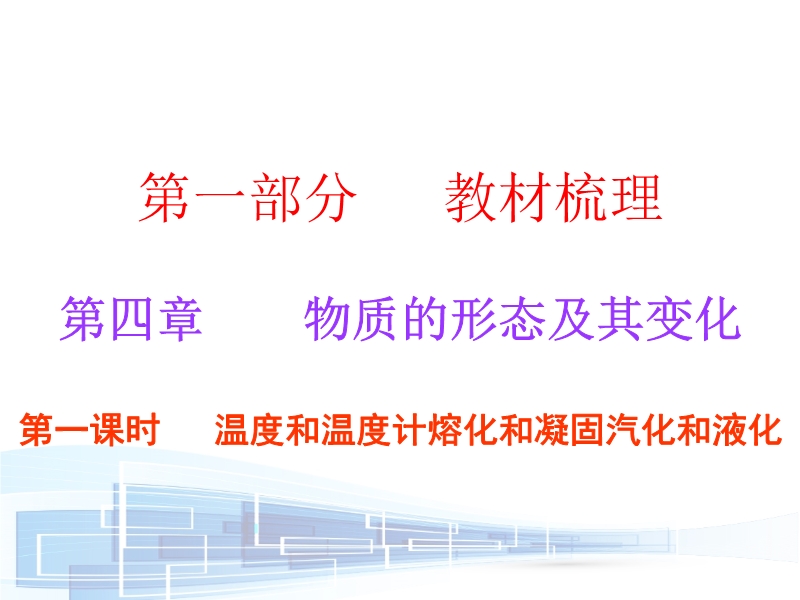 第一部分　　教材梳理

第四章　　物质的形态及其变化

第一课时　温度和温度计熔化和凝固汽化和液化